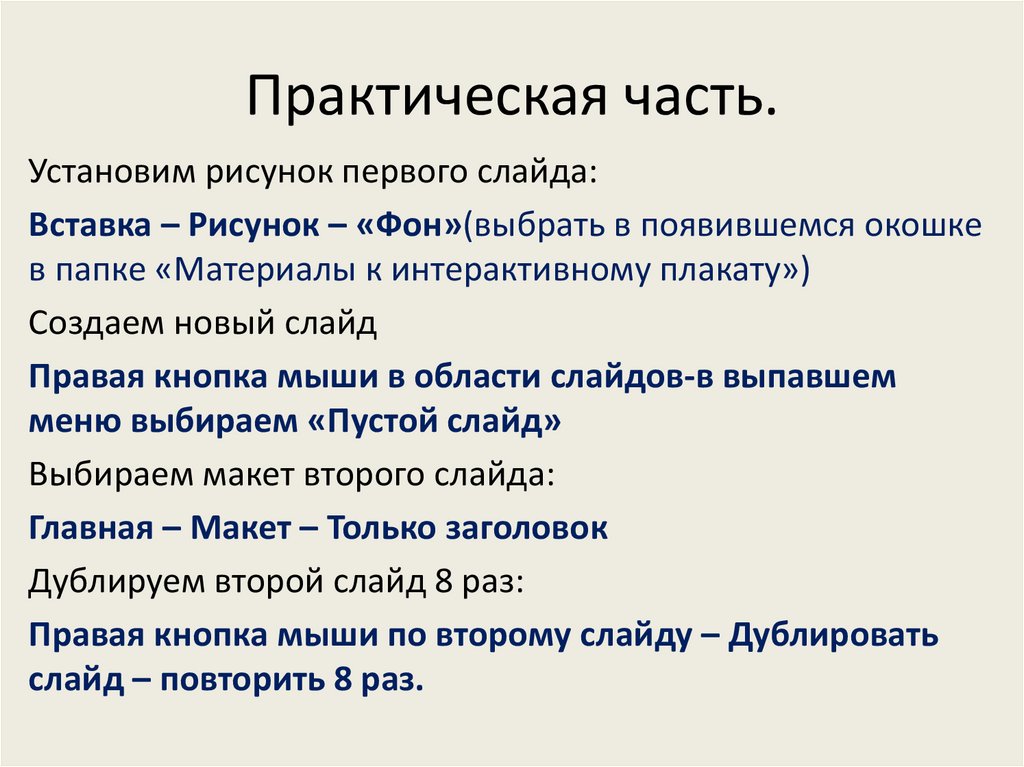 Практическая часть.

Установим рисунок первого слайда:

Вставка – Рисунок – «Фон»(выбрать в появившемся окошке в папке «Материалы к интерактивному плакату»)

Создаем новый слайд

Правая кнопка мыши в области слайдов-в выпавшем меню выбираем «Пустой слайд»

Выбираем макет второго слайда:

Главная – Макет – Только заголовок

Дублируем второй слайд 8 раз:

Правая кнопка мыши по второму слайду – Дублировать слайд – повторить 8 раз.